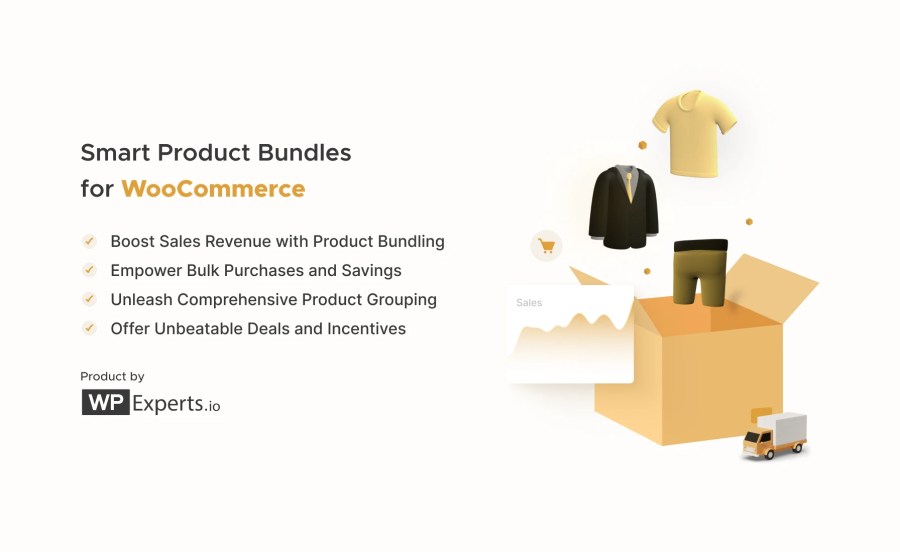 Smart Product Bundles
for WooCommerce

Boost Sales Revenue with Product Bundling
Empower Bulk Purchases and Savings
Unleash Comprehensive Product Grouping
Offer Unbeatable Deals and Incentives

Product by
WP Experts.io

Sales